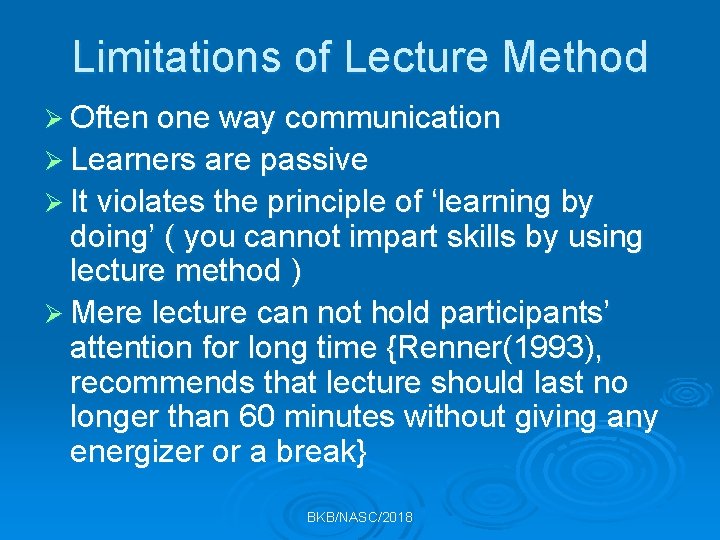 Limitations of Lecture Method

➢ Often one way communication

➢ Learners are passive

➢ It violates the principle of ‘learning by doing’ ( you cannot impart skills by using lecture method )

➢ Mere lecture can not hold participants’ attention for long time {Renner(1993), recommends that lecture should last no longer than 60 minutes without giving any energizer or a break}

BKB/NASC/2018